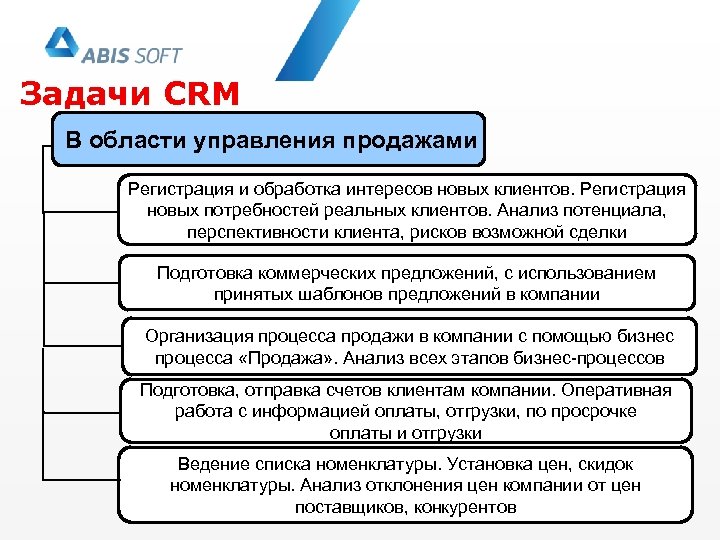 ABIS SOFT

Задачи CRM

В области управления продажами

Регистрация и обработка интересов новых клиентов. Регистрация новых потребностей реальных клиентов. Анализ потенциала, перспективности клиента, рисков возможной сделки

Подготовка коммерческих предложений, с использованием принятых шаблонов предложений в компании

Организация процесса продажи в компании с помощью бизнес процесса «Продажа». Анализ всех этапов бизнес-процессов

Подготовка, отправка счетов клиентам компании. Оперативная работа с информацией оплаты, отгрузки, по просрочке оплаты и отгрузки

Ведение списка номенклатуры. Установка цен, скидок номенклатуры. Анализ отклонения цен компании от цен поставщиков, конкурентов